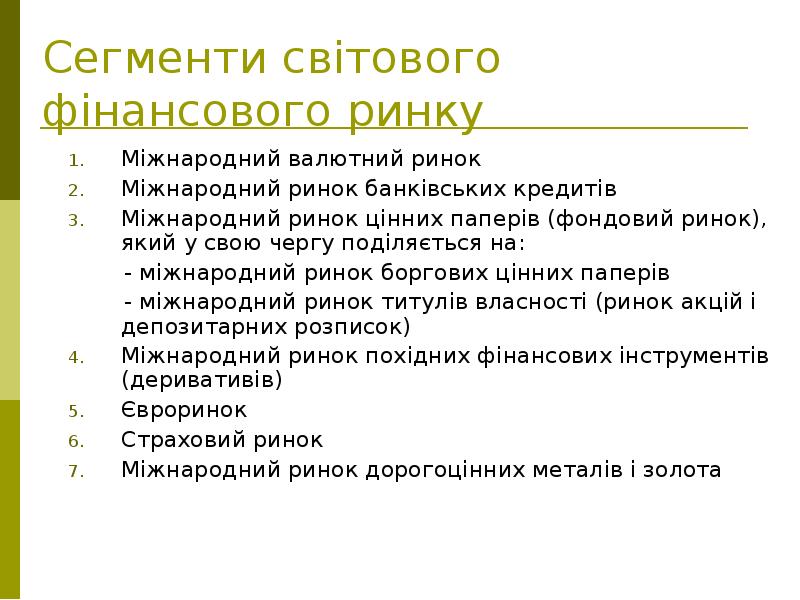 Сегменти світового фінансового ринку

1. Міжнародний валютний ринок
2. Міжнародний ринок банківських кредитів
3. Міжнародний ринок цінних паперів (фондовий ринок), який у свою чергу поділяється на:
- міжнародний ринок боргових цінних паперів
- міжнародний ринок титулів власності (ринок акцій і депозитарних розписок)
4. Міжнародний ринок похідних фінансових інструментів (деривативів)
5. Євроринок
6. Страховий ринок
7. Міжнародний ринок дорогоцінних металів і золота